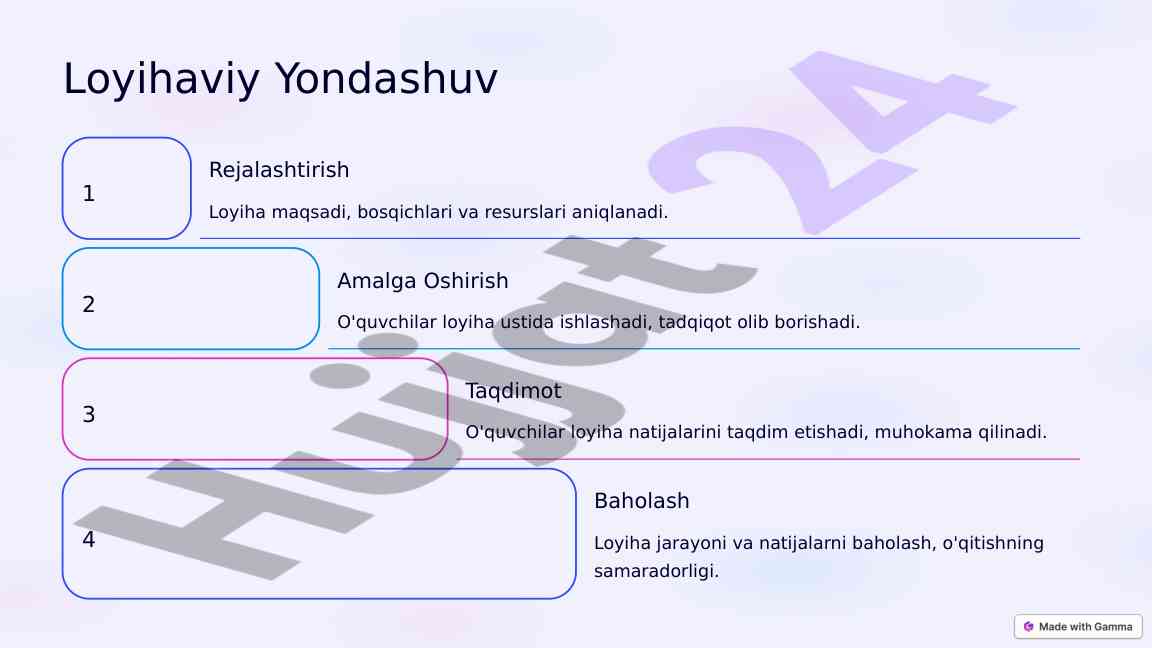 Loyihaviy Yondashuv

1

Rejalashtirish

Loyiha maqsadi, bosqichlari va resurslari aniqlanadi.

2

Amalga Oshirish

O'quvchilar loyiha ustida ishlashadi, tadqiqot olib borishadi.

3

Taqdimot

O'quvchilar loyiha natijalarini taqdim etishadi, muhokama qilinadi.

4

Baholash

Loyiha jarayoni va natijalarni baholash, o'qitishning samaradorligi.

Hujjat24

Made with Gamma